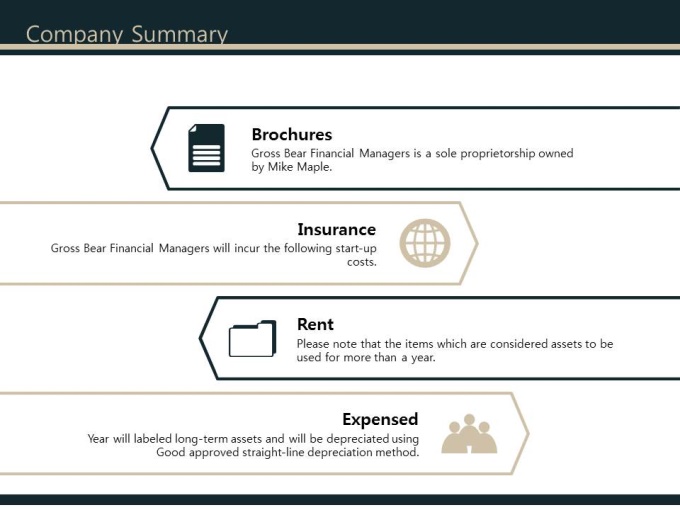 Company Summary

Brochures
Gross Bear Financial Managers is a sole proprietorship owned by Mike Maple.

Insurance
Gross Bear Financial Managers will incur the following start-up costs.

Rent
Please note that the items which are considered assets to be used for more than a year.

Expensed
Year will labeled long-term assets and will be depreciated using Good approved straight-line depreciation method.